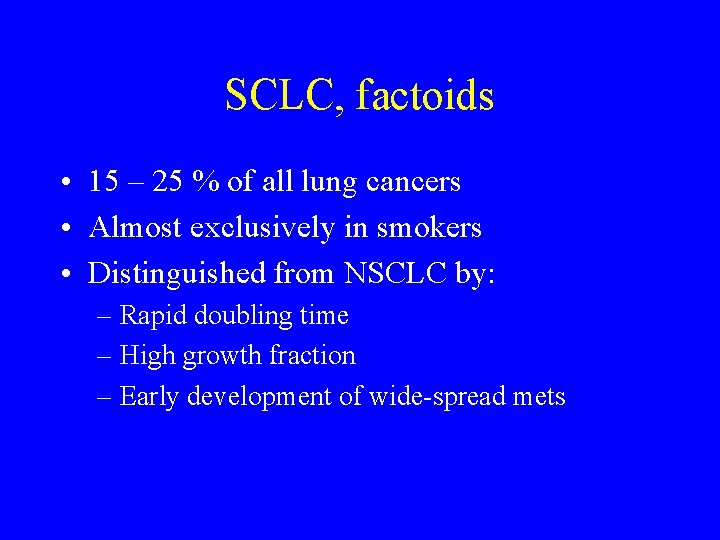 SCLC, factoids

• 15 – 25 % of all lung cancers
• Almost exclusively in smokers
• Distinguished from NSCLC by:
– Rapid doubling time
– High growth fraction
– Early development of wide-spread mets